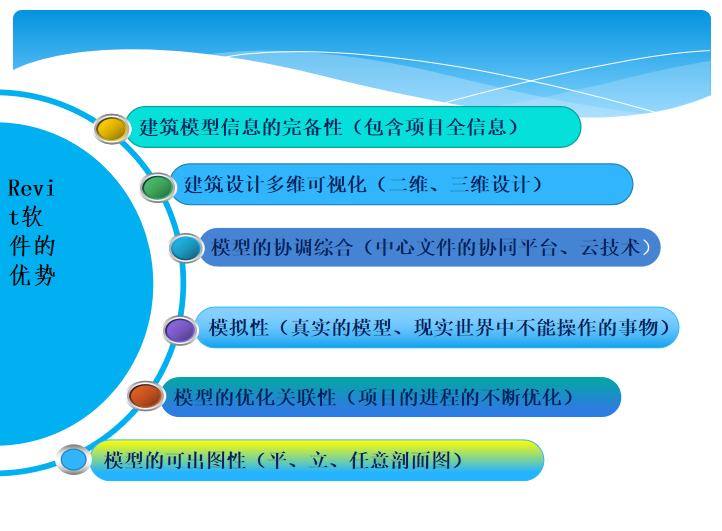 Revit软件的优势

建筑模型信息的完备性（包含项目全信息）

建筑设计多维可视化（二维、三维设计）

模型的协调综合（中心文件的协同平台、云技术）

模拟性（真实的模型、现实世界中不能操作的事物）

模型的优化关联性（项目的进程的不断优化）

模型的可出图性（平、立、任意剖面图）